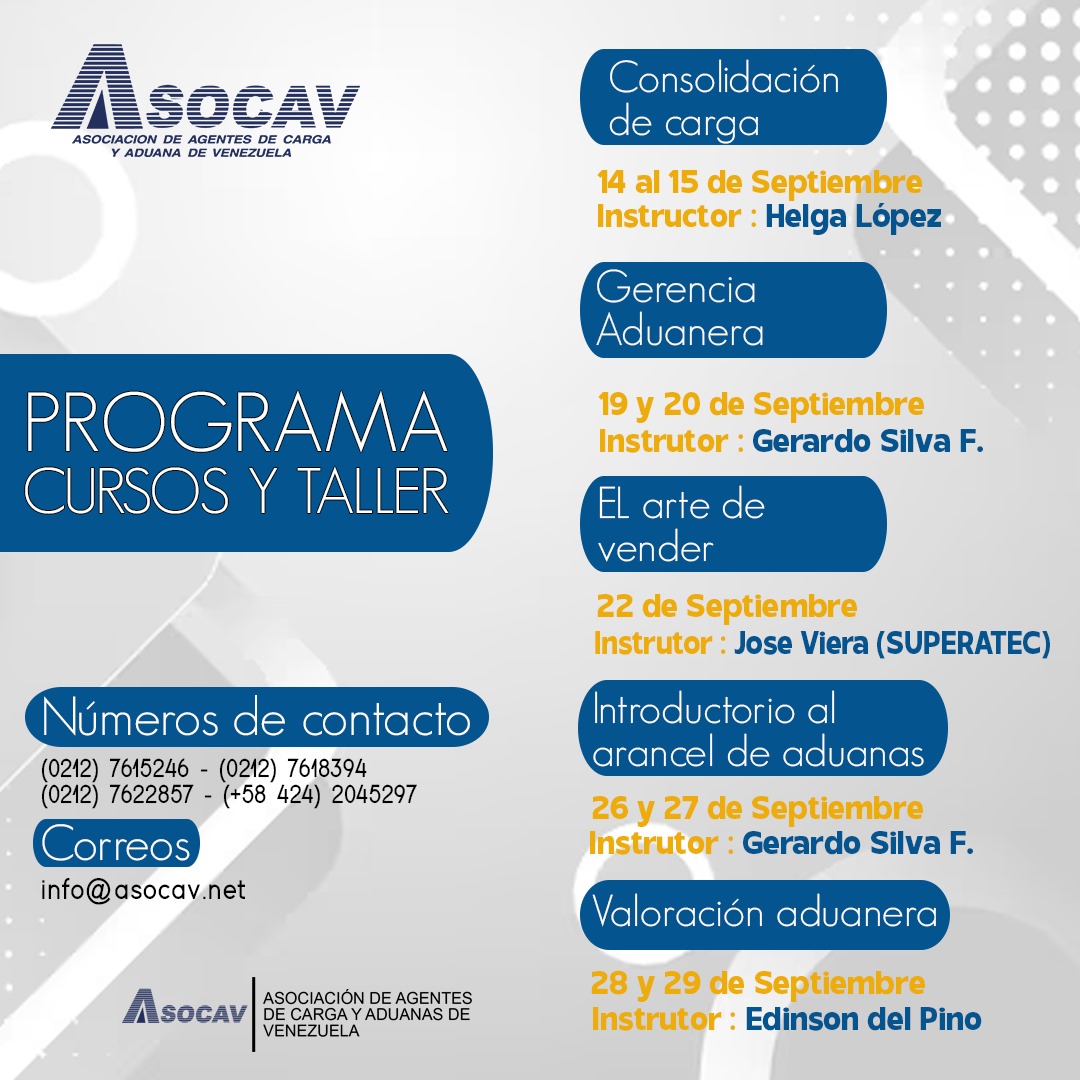 ASOCAV
ASOCIACION DE AGENTES DE CARGA Y ADUANA DE VENEZUELA

PROGRAMA
CURSOS Y TALLER

Números de contacto
(0212) 7615246 - (0212) 7618394
(0212) 7622857 - (+58 424) 2045297

Correos
info@asocav.net

ASOCAV
ASOCIACIÓN DE AGENTES DE CARGA Y ADUANAS DE VENEZUELA

Consolidación de carga
14 al 15 de Septiembre
Instructor : Helga López

Gerencia Aduanera
19 y 20 de Septiembre
Instrutor : Gerardo Silva F.

EL arte de vender
22 de Septiembre
Instrutor : Jose Viera (SUPERATEC)

Introductorio al arancel de aduanas
26 y 27 de Septiembre
Instrutor : Gerardo Silva F.

Valoración aduanera
28 y 29 de Septiembre
Instrutor : Edinson del Pino